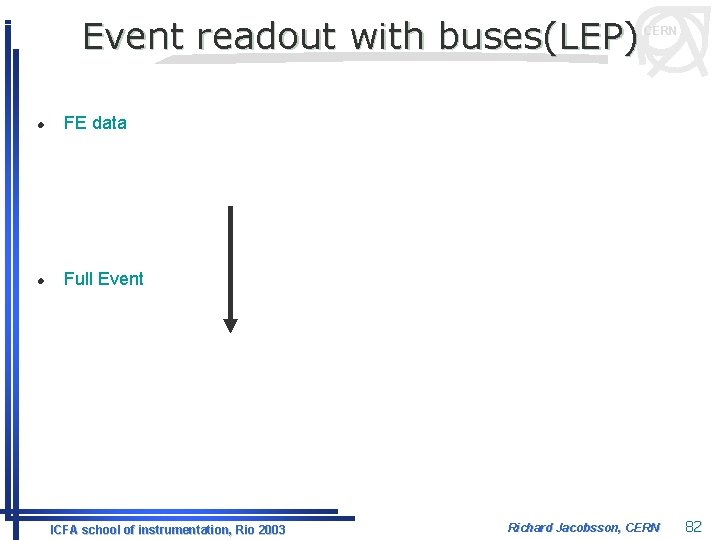 Event readout with buses(LEP)

CERN

- FE data

- Full Event

ICFA school of instrumentation, Rio 2003

Richard Jacobsson, CERN

82